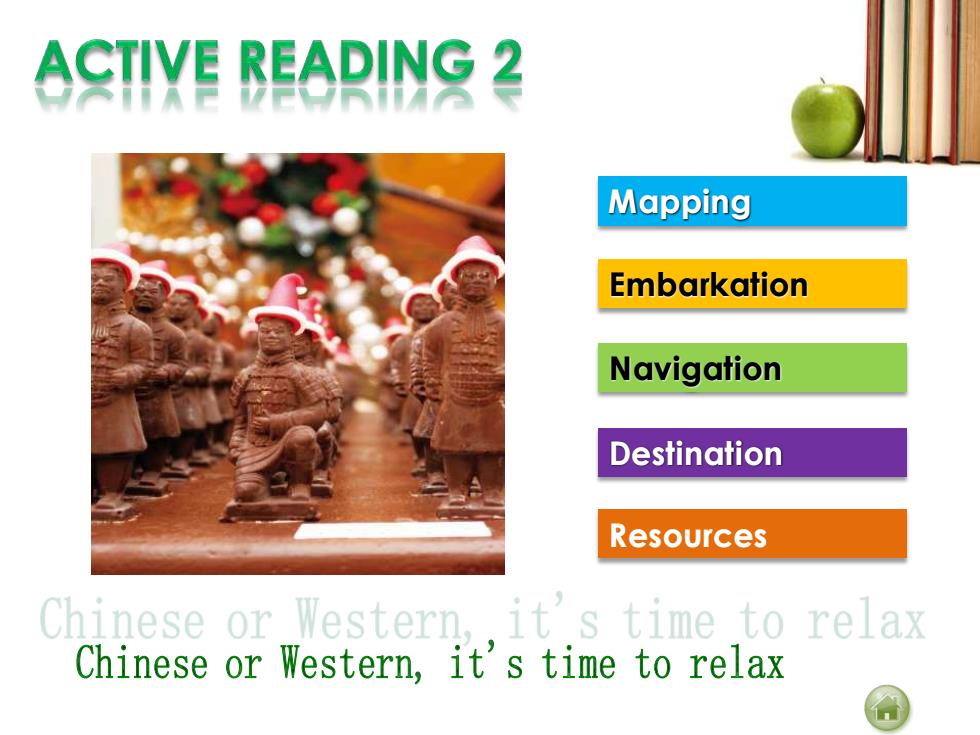 ACTIVE READING 2

Mapping

Embarkation

Navigation

Destination

Resources

Chinese or Western, it's time to relax

Chinese or Western, it's time to relax